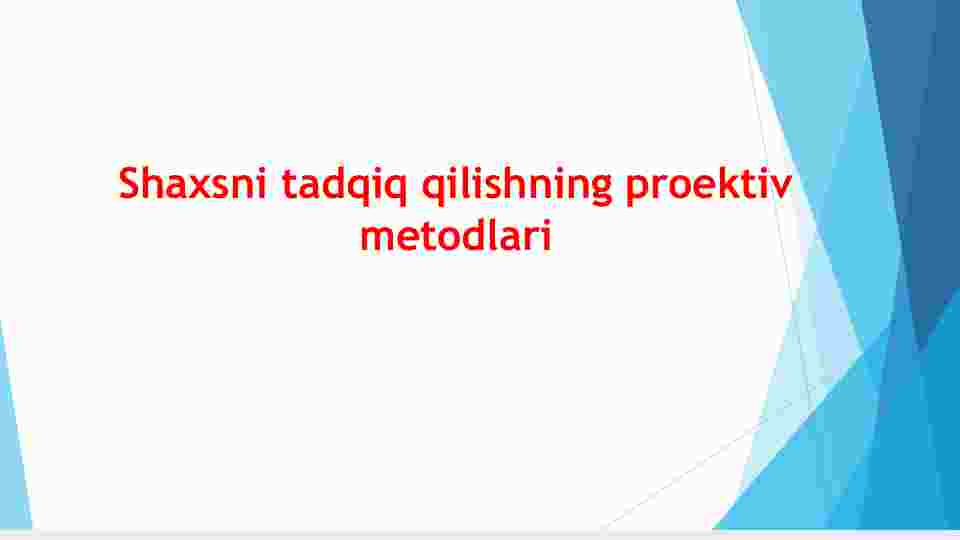 Shaxsni tadqiq qilishning proektiv metodlari